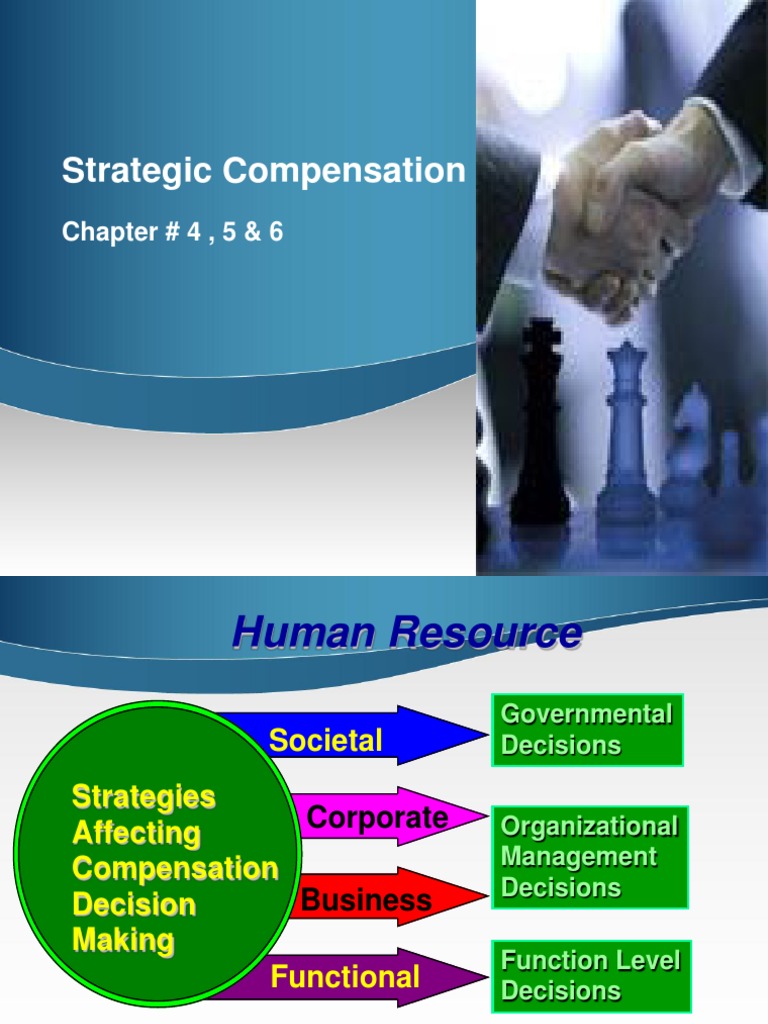 Strategic Compensation

Chapter # 4 , 5 & 6

Human Resource

Strategies Affecting Compensation Decision Making

Societal

Corporate

Business

Functional

Governmental Decisions

Organizational Management Decisions

Function Level Decisions